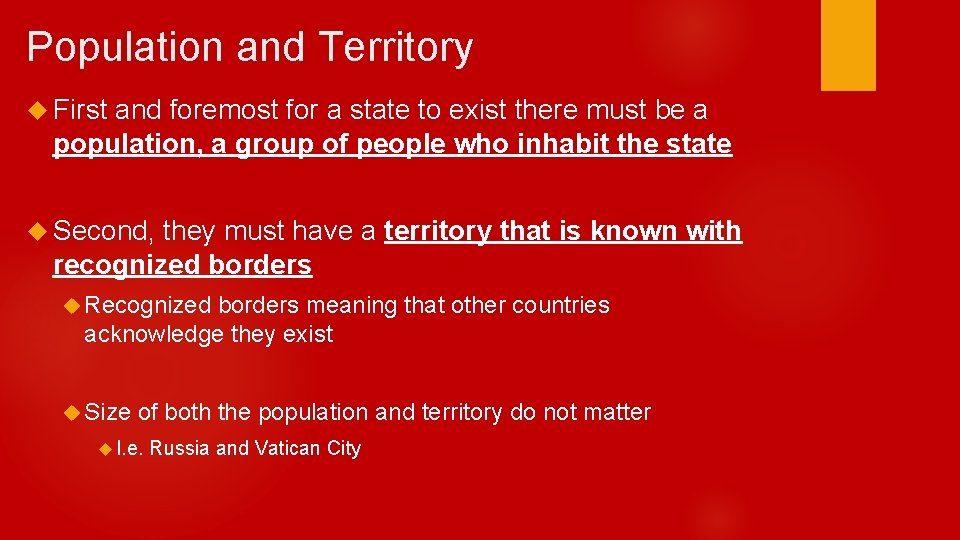 Population and Territory

First and foremost for a state to exist there must be a population, a group of people who inhabit the state

Second, they must have a territory that is known with recognized borders

Recognized borders meaning that other countries acknowledge they exist

Size of both the population and territory do not matter

I.e. Russia and Vatican City